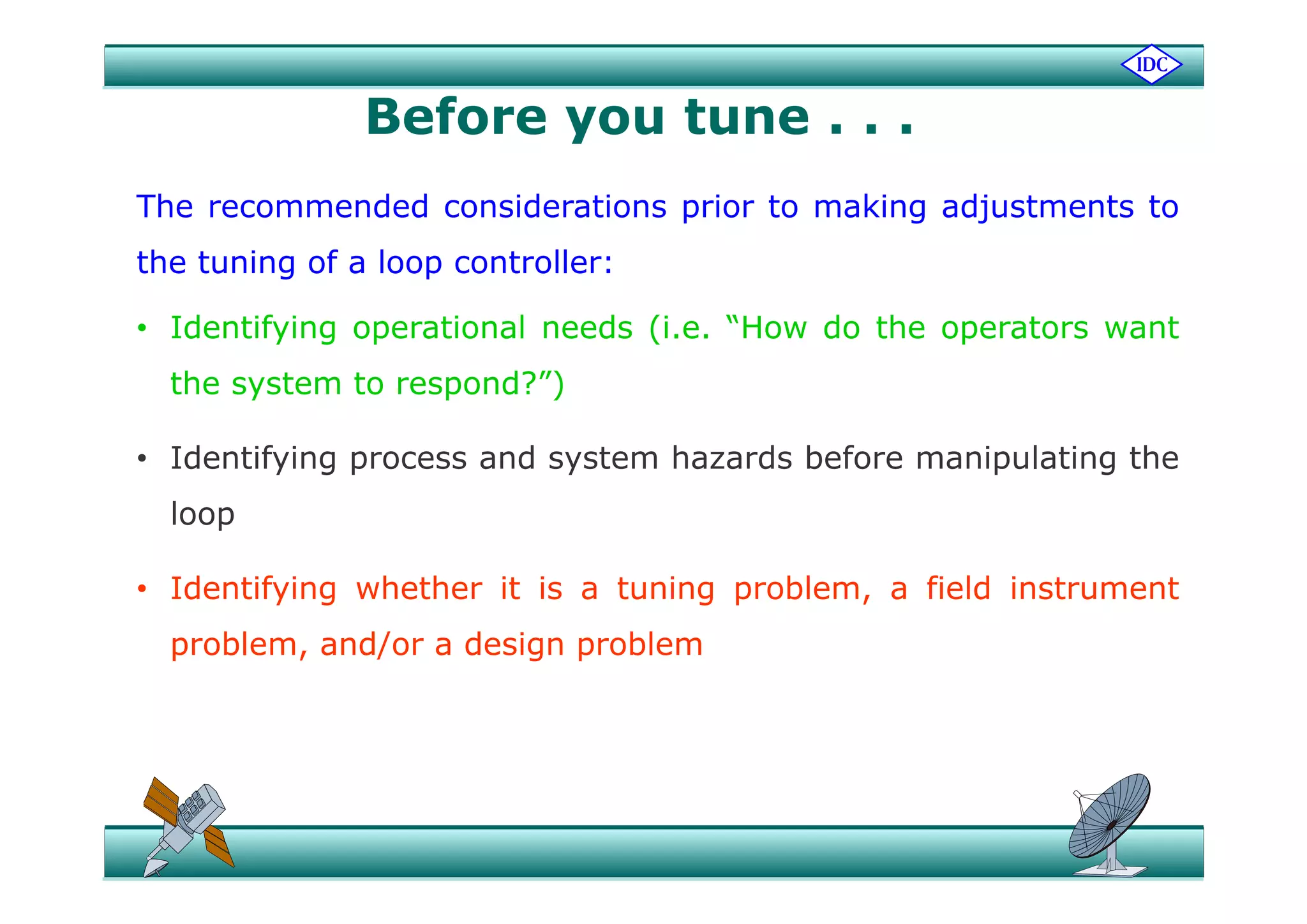 IDC

Before you tune . . .

The recommended considerations prior to making adjustments to the tuning of a loop controller:

• Identifying operational needs (i.e. “How do the operators want the system to respond?”)

• Identifying process and system hazards before manipulating the loop

• Identifying whether it is a tuning problem, a field instrument problem, and/or a design problem